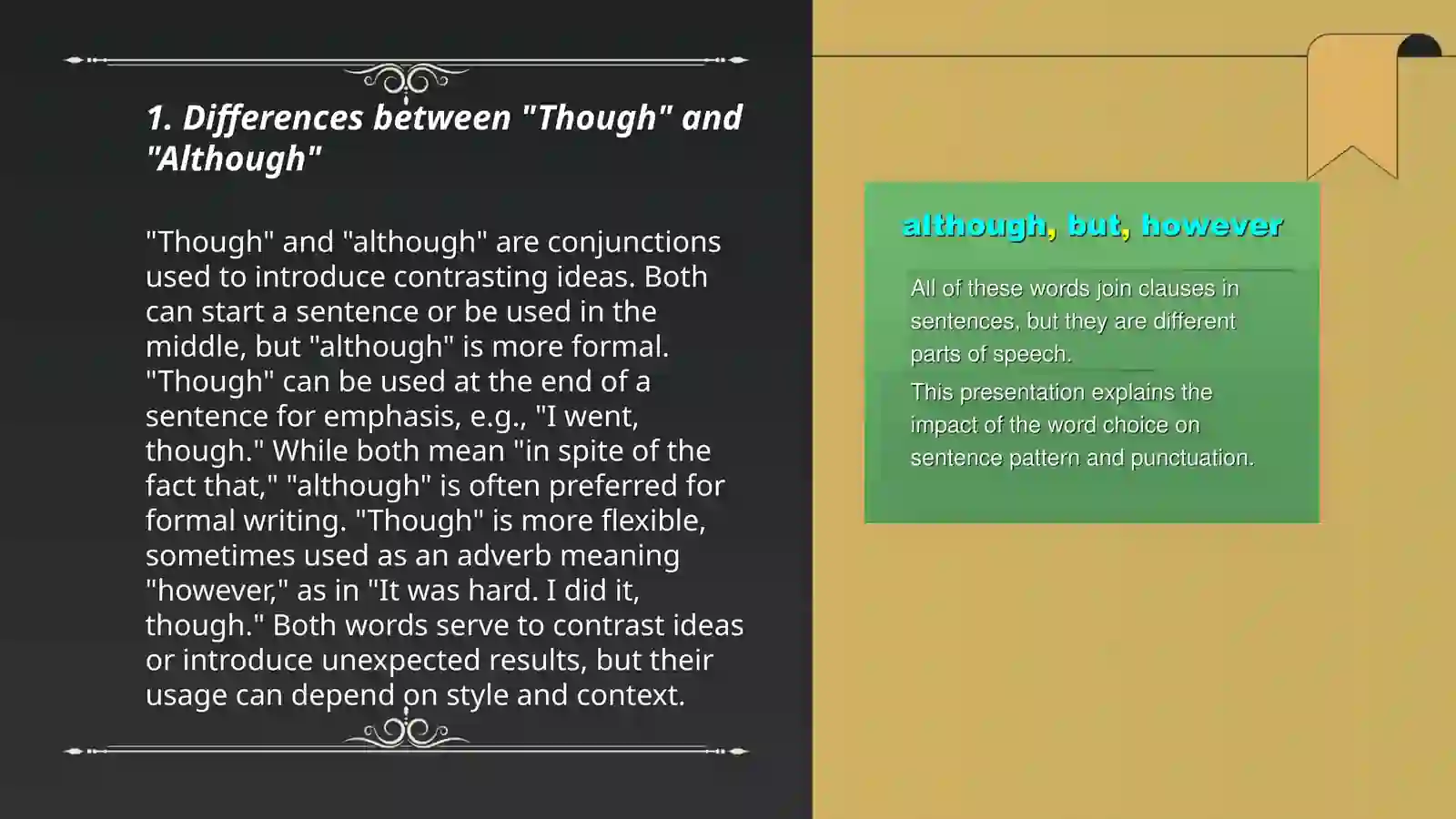 1. Differences between "Though" and "Although"

"Though" and "although" are conjunctions used to introduce contrasting ideas. Both can start a sentence or be used in the middle, but "although" is more formal. "Though" can be used at the end of a sentence for emphasis, e.g., "I went, though." While both mean "in spite of the fact that," "although" is often preferred for formal writing. "Though" is more flexible, sometimes used as an adverb meaning "however," as in "It was hard. I did it, though." Both words serve to contrast ideas or introduce unexpected results, but their usage can depend on style and context.

although, but, however

All of these words join clauses in sentences, but they are different parts of speech.

This presentation explains the impact of the word choice on sentence pattern and punctuation.